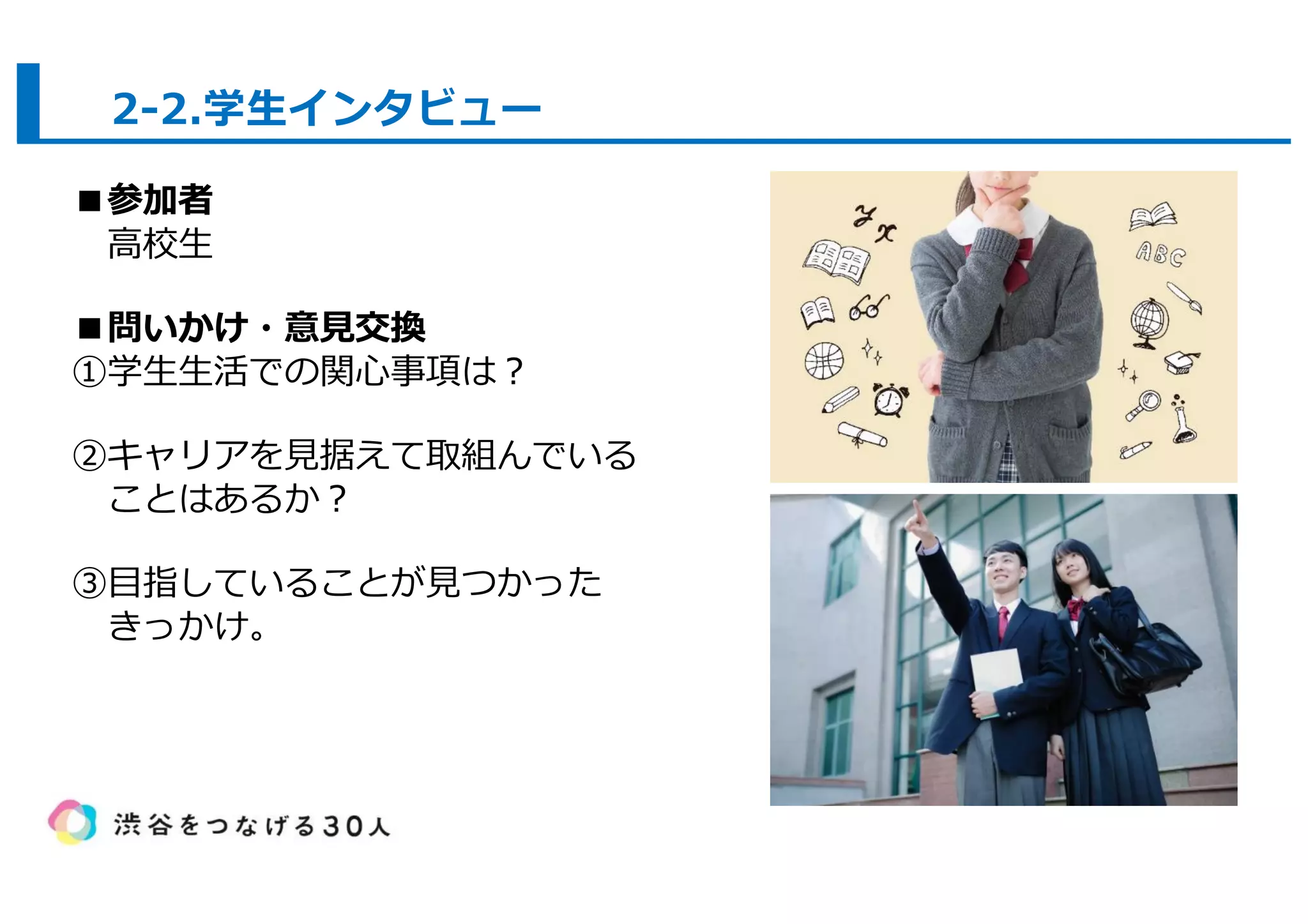 2-2.学生インタビュー

■参加者
高校生

■問いかけ・意見交換
①学生生活での関心事項は？

②キャリアを見据えて取組んでいることはあるか？

③目指していることが見つかったきっかけ。

y x

ABC

渋谷をつなげる30人